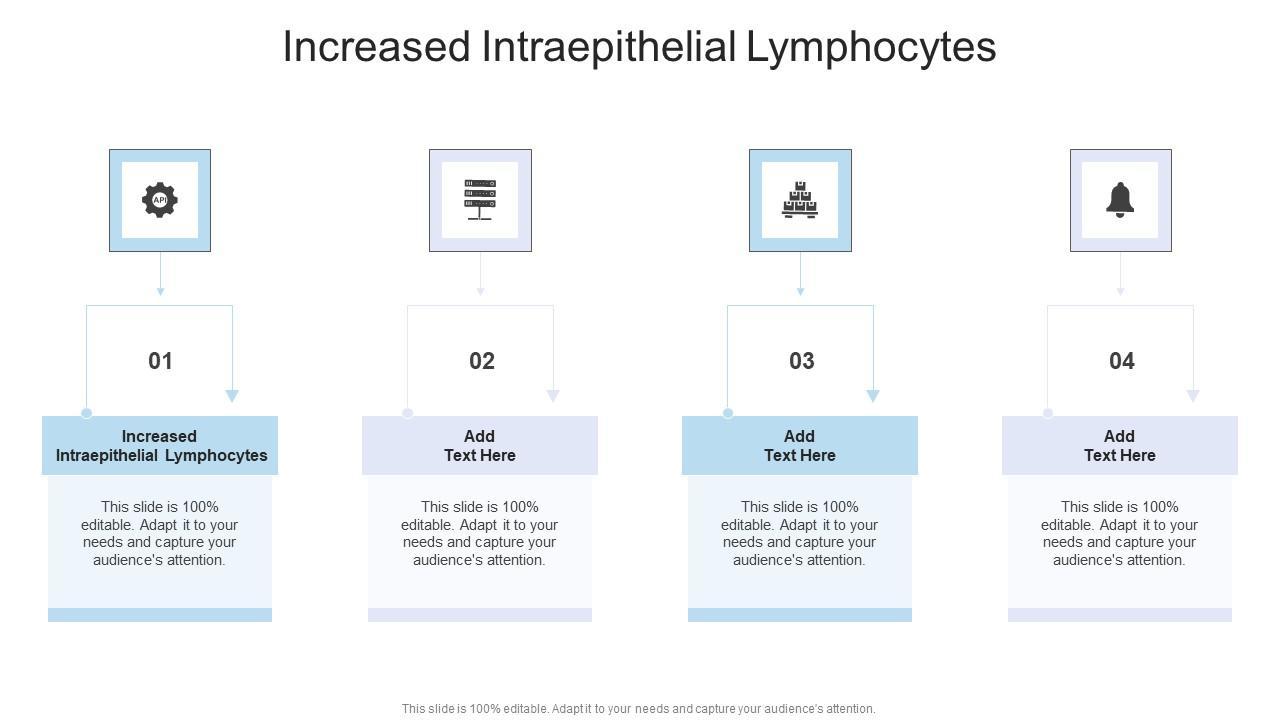 Increased Intraepithelial Lymphocytes

API

01

Increased Intraepithelial Lymphocytes

This slide is 100% editable. Adapt it to your needs and capture your audience's attention.

02

Add Text Here

This slide is 100% editable. Adapt it to your needs and capture your audience's attention.

03

Add Text Here

This slide is 100% editable. Adapt it to your needs and capture your audience's attention.

04

Add Text Here

This slide is 100% editable. Adapt it to your needs and capture your audience's attention.

This slide is 100% editable. Adapt it to your needs and capture your audience's attention.